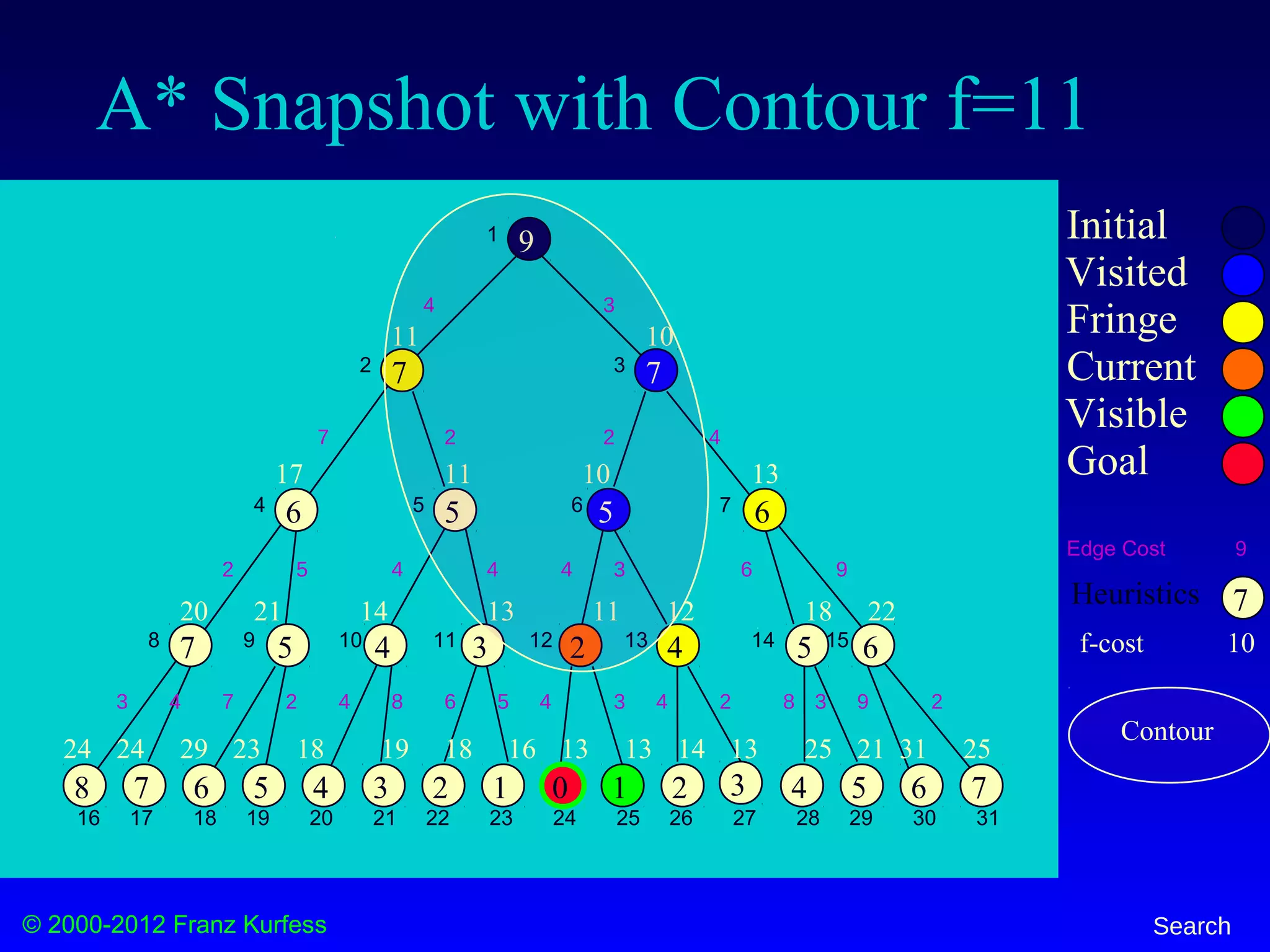 A* Snapshot with Contour f=11

1 9
4 3
11 10
2 7 3 7
7 2 2 4
17 11 10 13
4 6 5 5 6 5 7 6
2 5 4 4 4 3 6 9
20 21 14 13 11 12 18 22
8 7 9 5 10 4 11 3 12 2 13 4 14 5 15 6
3 4 7 2 4 8 6 5 4 3 4 2 8 3 9 2
24 24 29 23 18 19 18 16 13 13 14 13 25 21 31 25
8 7 6 5 4 3 2 1 0 1 2 3 4 5 6 7
16 17 18 19 20 21 22 23 24 25 26 27 28 29 30 31

Initial
Visited
Fringe
Current
Visible
Goal

Edge Cost 9
Heuristics 7
f-cost 10

Contour

© 2000-2012 Franz Kurfess

Search